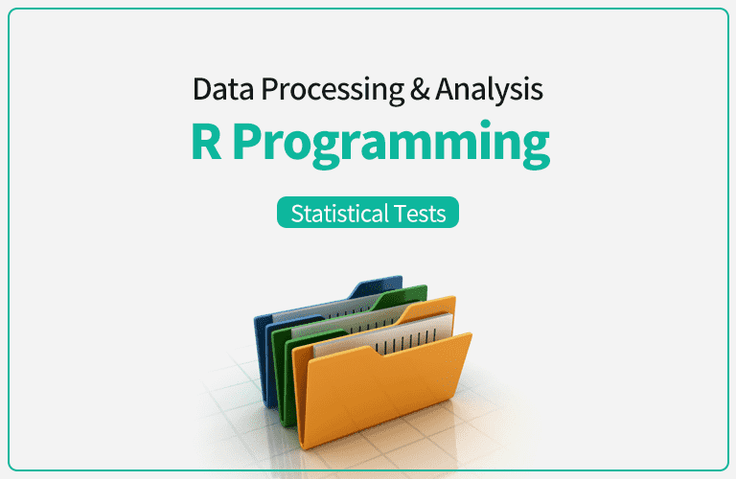 Data Processing & Analysis

R Programming

Statistical Tests